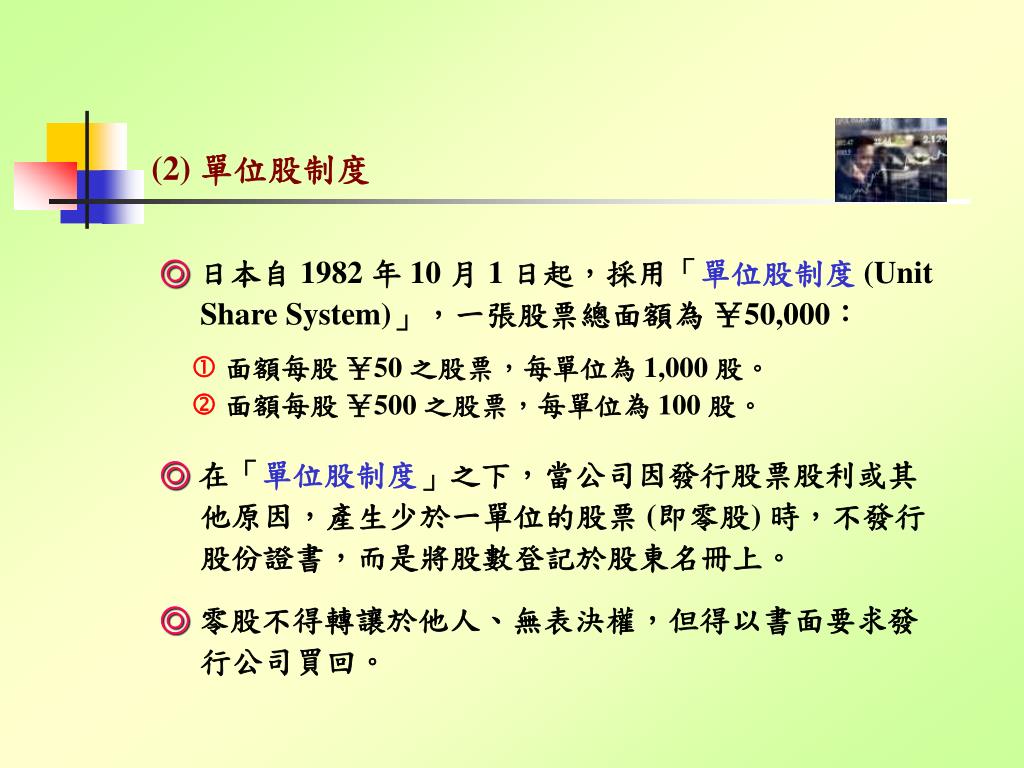 (2) 單位股制度

◎ 日本自 1982 年 10 月 1 日起，採用「單位股制度 (Unit Share System)」，一張股票總面額為 ￥50,000：

① 面額每股 ￥50 之股票，每單位為 1,000 股。
② 面額每股 ￥500 之股票，每單位為 100 股。

◎ 在「單位股制度」之下，當公司因發行股票股利或其他原因，產生少於一單位的股票 (即零股) 時，不發行股份證書，而是將股數登記於股東名冊上。

◎ 零股不得轉讓於他人、無表決權，但得以書面要求發行公司買回。